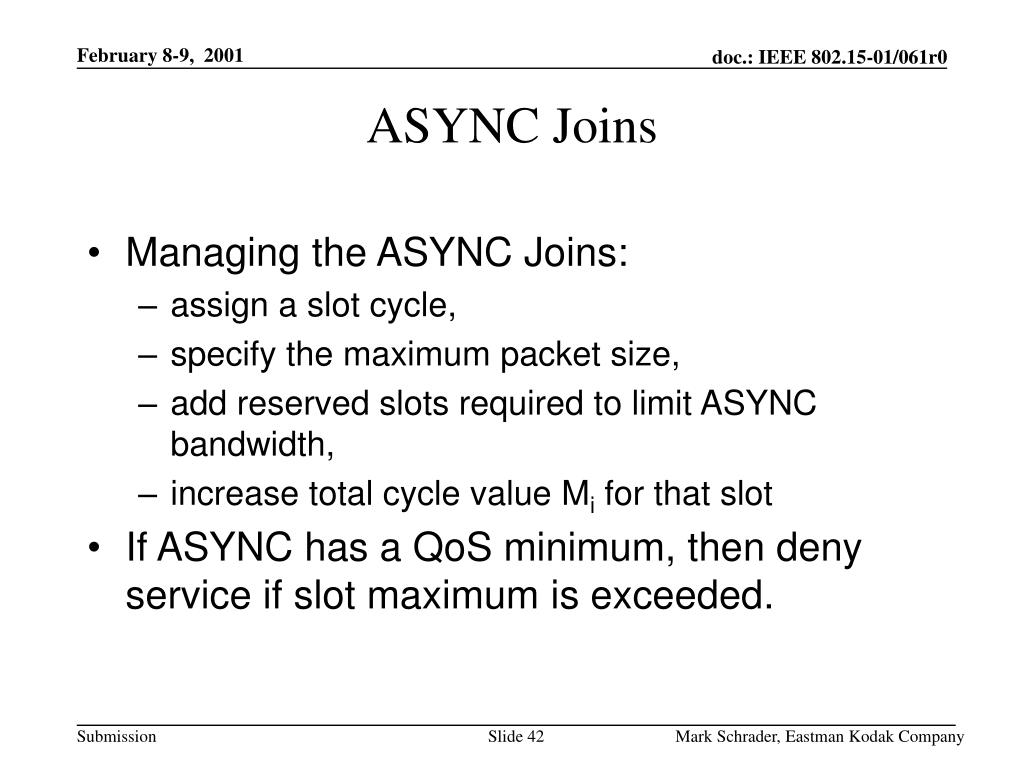 February 8-9, 2001

doc.: IEEE 802.15-01/061r0

ASYNC Joins

• Managing the ASYNC Joins:
– assign a slot cycle,
– specify the maximum packet size,
– add reserved slots required to limit ASYNC bandwidth,
– increase total cycle value $M_i$ for that slot
• If ASYNC has a QoS minimum, then deny service if slot maximum is exceeded.

Submission

Slide 42

Mark Schrader, Eastman Kodak Company